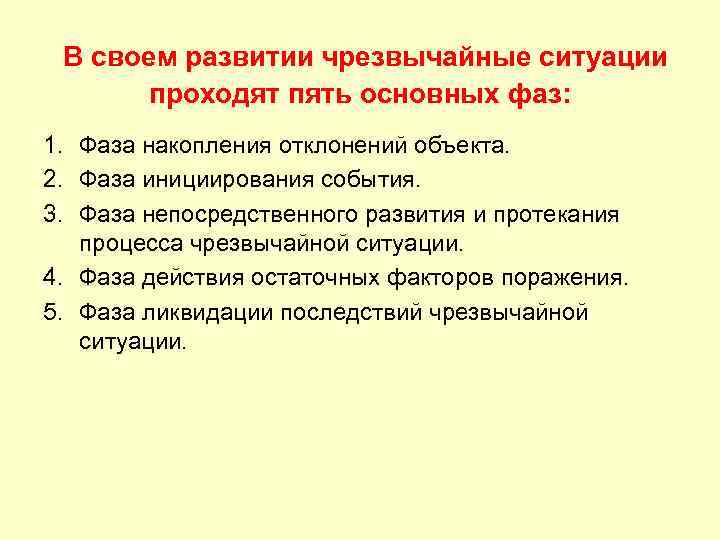 В своем развитии чрезвычайные ситуации проходят пять основных фаз:

1. Фаза накопления отклонений объекта.
2. Фаза инициирования события.
3. Фаза непосредственного развития и протекания процесса чрезвычайной ситуации.
4. Фаза действия остаточных факторов поражения.
5. Фаза ликвидации последствий чрезвычайной ситуации.